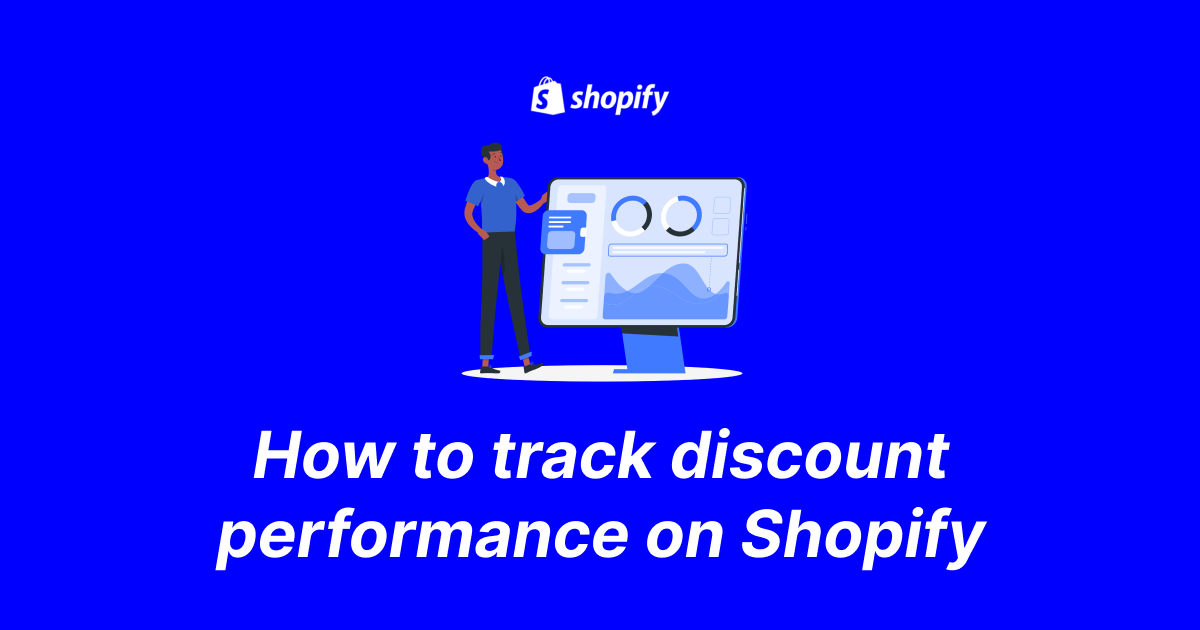 shopify

How to track discount performance on Shopify